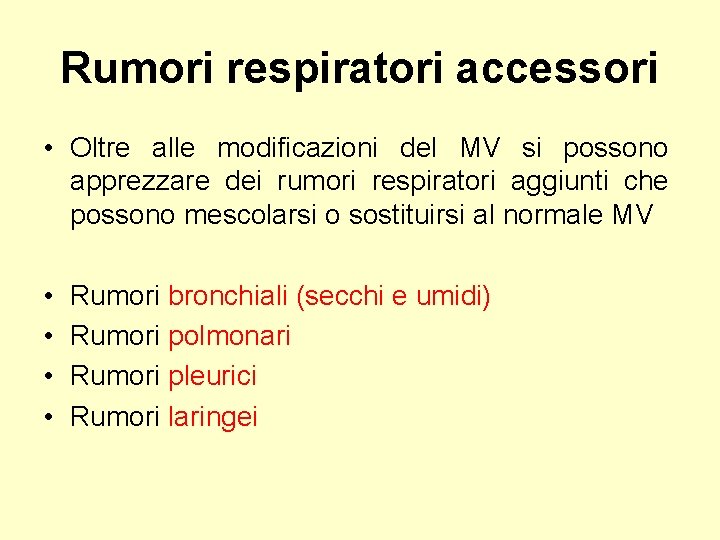 Rumori respiratori accessori

• Oltre alle modificazioni del MV si possono apprezzare dei rumori respiratori aggiunti che possono mescolarsi o sostituirsi al normale MV

• Rumori bronchiali (secchi e umidi)
• Rumori polmonari
• Rumori pleurici
• Rumori laringei